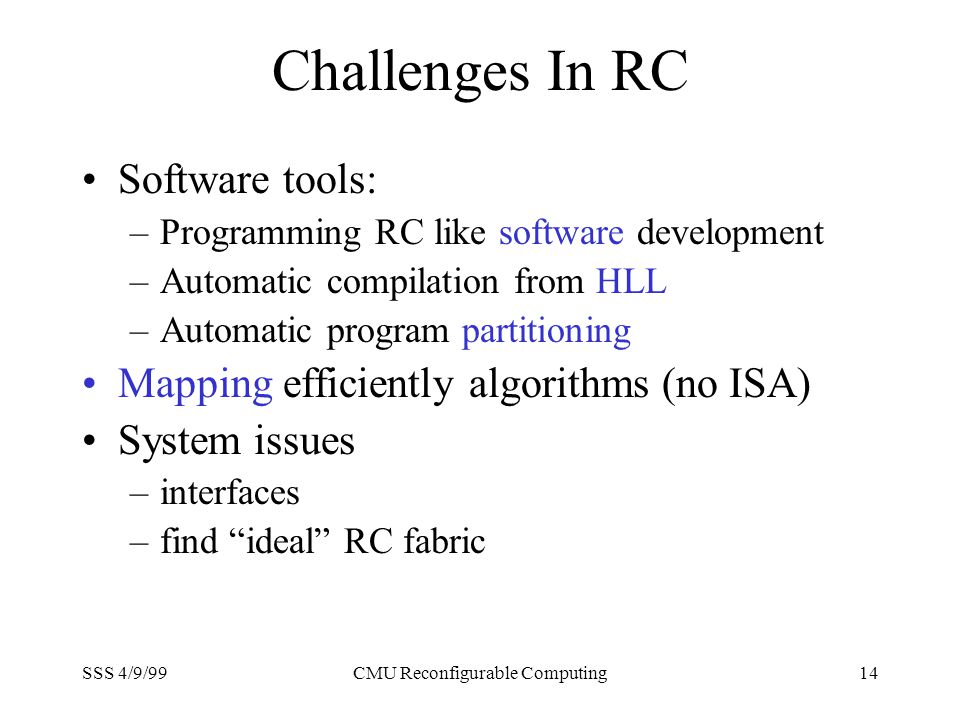 Challenges In RC

• Software tools:
– Programming RC like software development
– Automatic compilation from HLL
– Automatic program partitioning
• Mapping efficiently algorithms (no ISA)
• System issues
– interfaces
– find “ideal” RC fabric

SSS 4/9/99

CMU Reconfigurable Computing

14